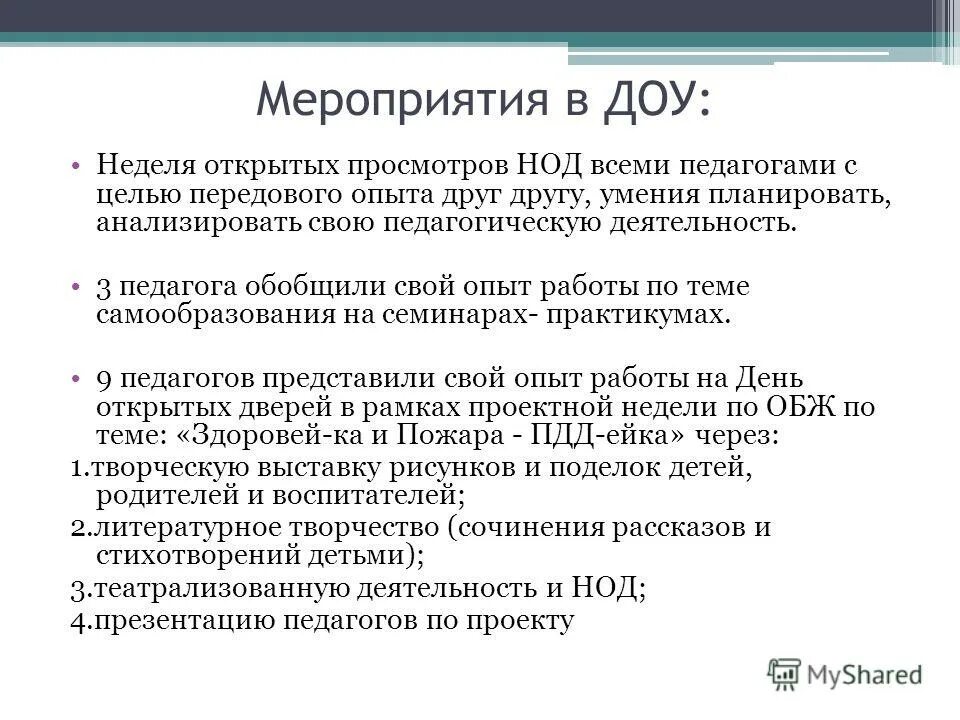 Мероприятия в ДОУ:

• Неделя открытых просмотров НОД всеми педагогами с целью передового опыта друг другу, умения планировать, анализировать свою педагогическую деятельность.

• 3 педагога обобщили свой опыт работы по теме самообразования на семинарах- практикумах.

• 9 педагогов представили свой опыт работы на День открытых дверей в рамках проектной недели по ОБЖ по теме: «Здоровей-ка и Пожара - ПДД-ейка» через:
1.творческую выставку рисунков и поделок детей, родителей и воспитателей;
2.литературное творчество (сочинения рассказов и стихотворений детьми);
3.театрализованную деятельность и НОД;
4.презентацию педагогов по проекту

MyShared